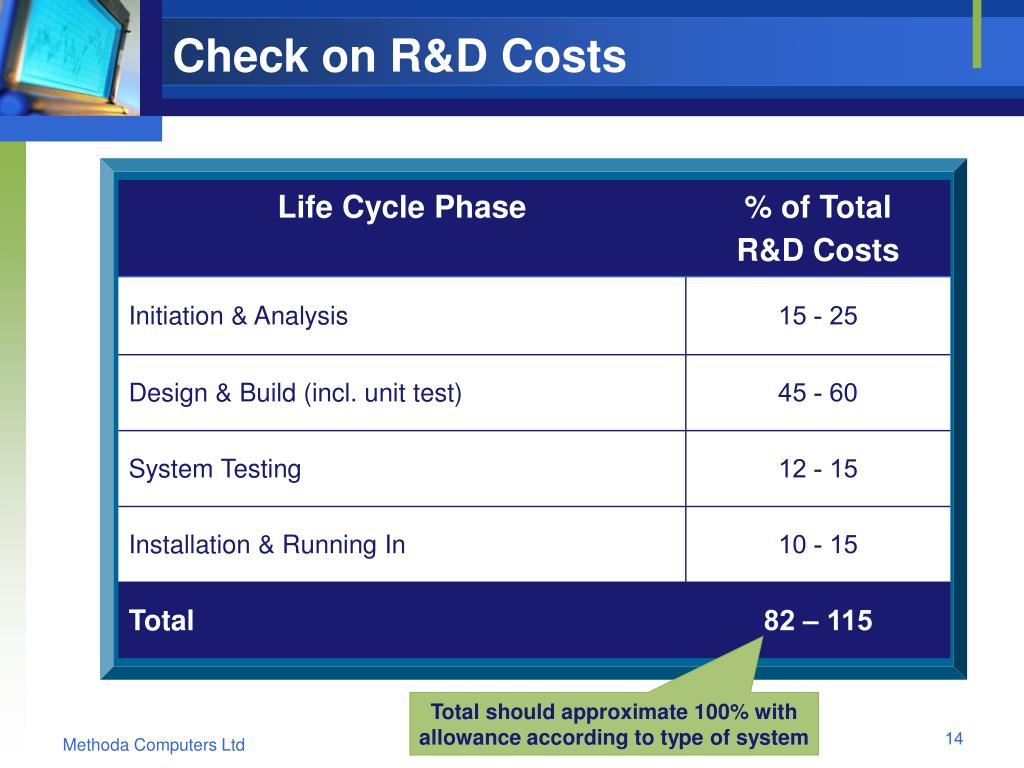 Check on R&D Costs

| Life Cycle Phase | % of Total R&D Costs |
|---|---|
| Initiation & Analysis | 15 - 25 |
| Design & Build (incl. unit test) | 45 - 60 |
| System Testing | 12 - 15 |
| Installation & Running In | 10 - 15 |
| Total | 82 – 115 |

Total should approximate 100% with allowance according to type of system

Methoda Computers Ltd

14